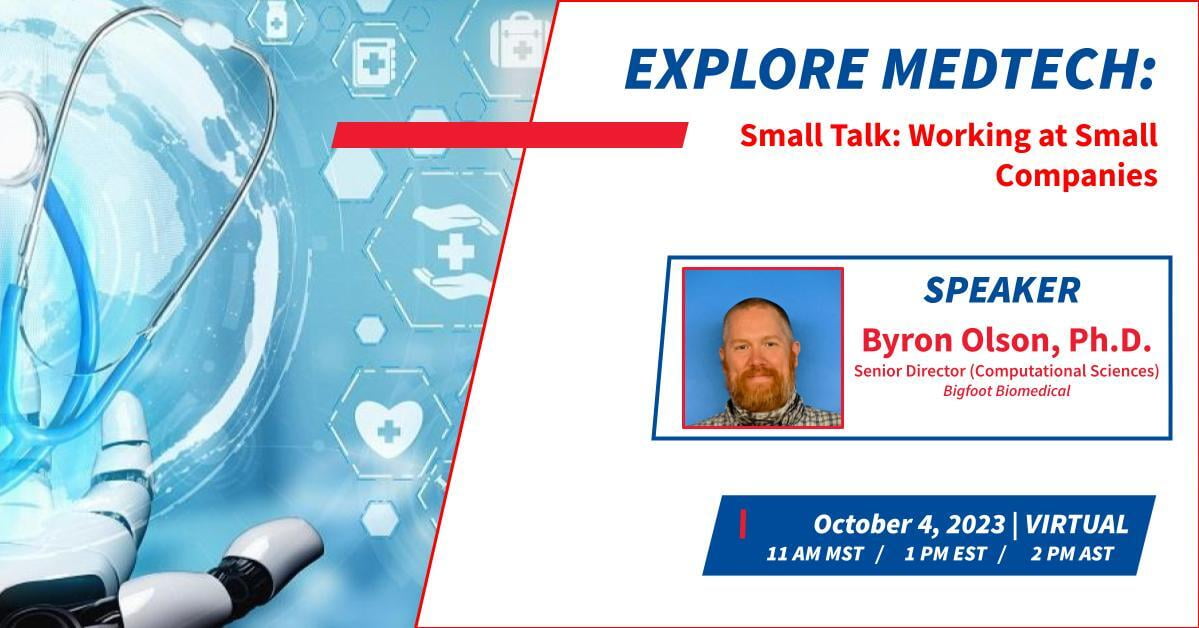 EXPLORE MEDTECH:

Small Talk: Working at Small Companies

SPEAKER
Byron Olson, Ph.D.
Senior Director (Computational Sciences)
Bigfoot Biomedical

October 4, 2023 | VIRTUAL
11 AM MST / 1 PM EST / 2 PM AST